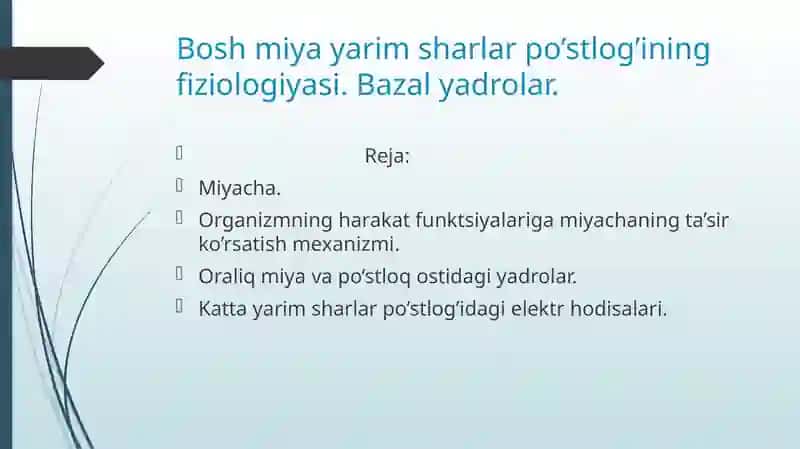 Bosh miya yarim sharlar po’stlog’ining fiziologiyasi. Bazal yadrolar.

Reja:

Miyacha.

Organizmning harakat funktsiyalariga miyachaning ta’sir ko’rsatish mexanizmi.

Oraliq miya va po’stloq ostidagi yadrolar.

Katta yarim sharlar po’stlog’idagi elektr hodisalari.